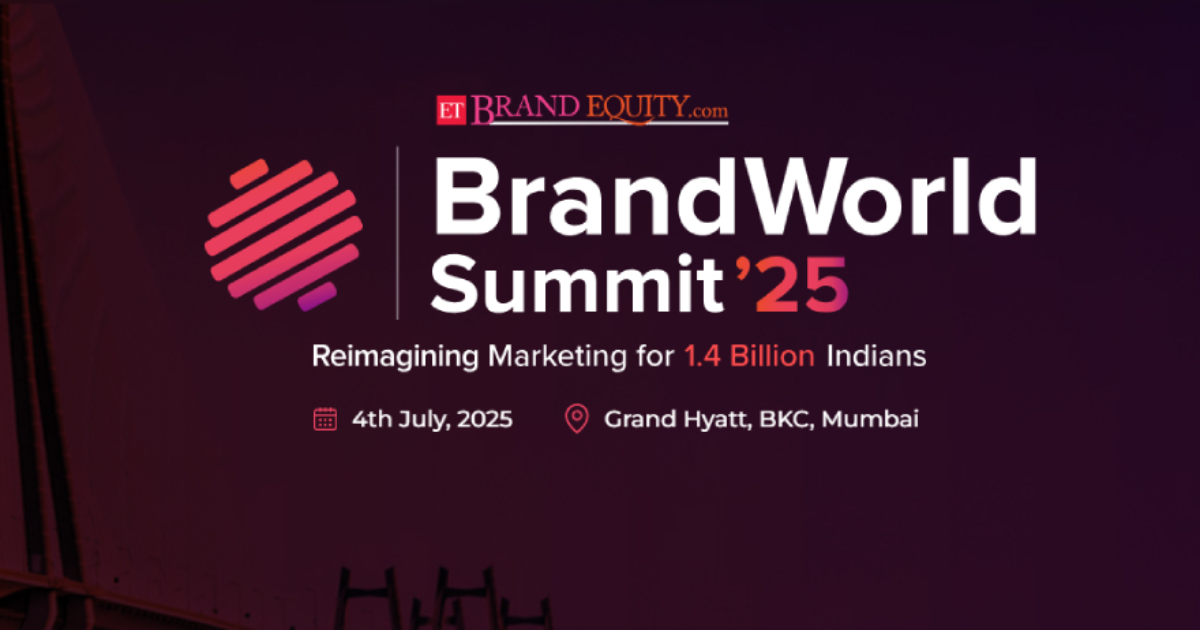 ET BRAND EQUITY.com

BrandWorld Summit '25

Reimagining Marketing for 1.4 Billion Indians

4th July, 2025

Grand Hyatt, BKC, Mumbai